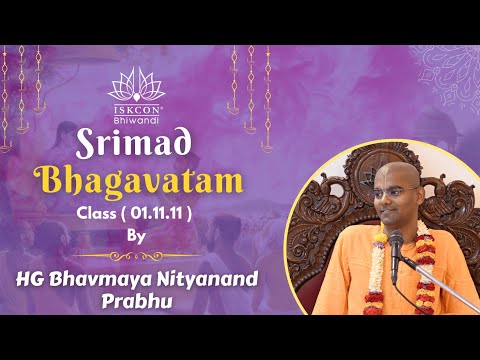 ISKCON®
Bhiwandi

Srimad
Bhagavatam
Class ( 01.11.11 )
By

HG Bhavmaya Nityanand Prabhu